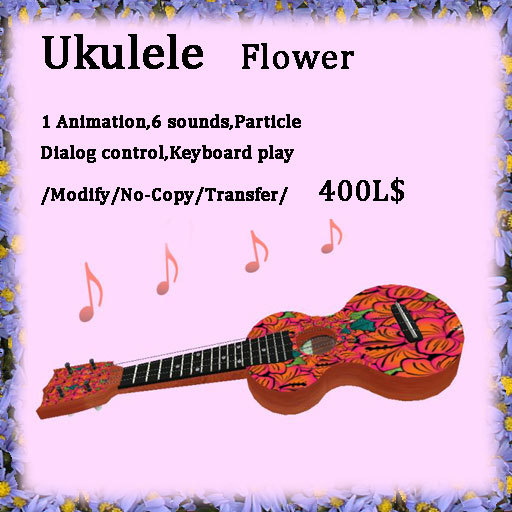 Ukulele Flower

1 Animation,6 sounds,Particle

Dialog control,Keyboard play

/Modify/No-Copy/Transfer/ 400L$